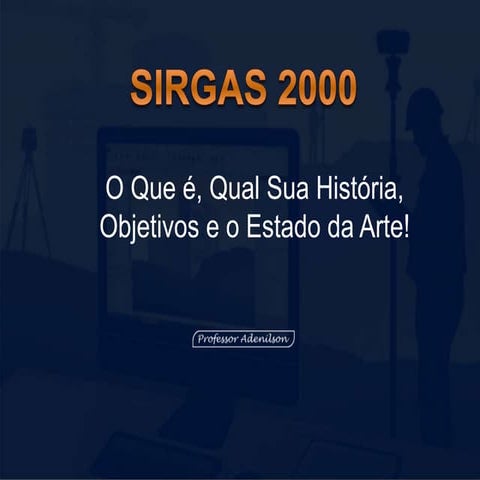 SIRGAS 2000

O Que é, Qual Sua História, Objetivos e o Estado da Arte!

Professor Adenilson